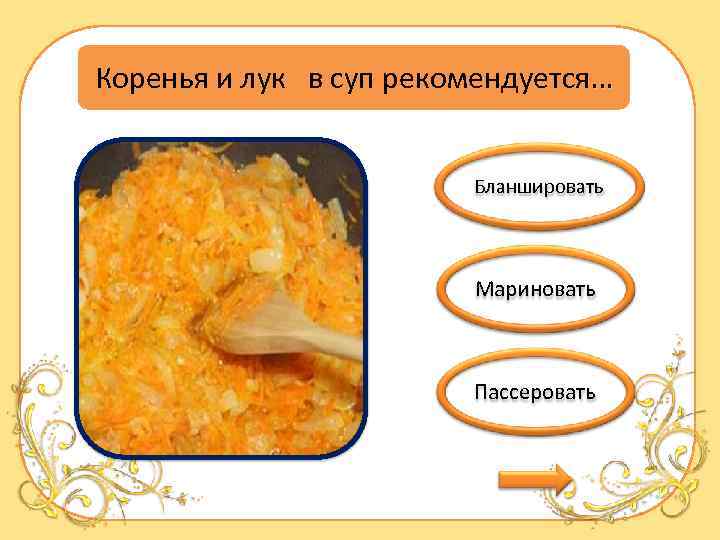 Коренья и лук в суп рекомендуется…

Бланшировать

Мариновать

Пассеровать